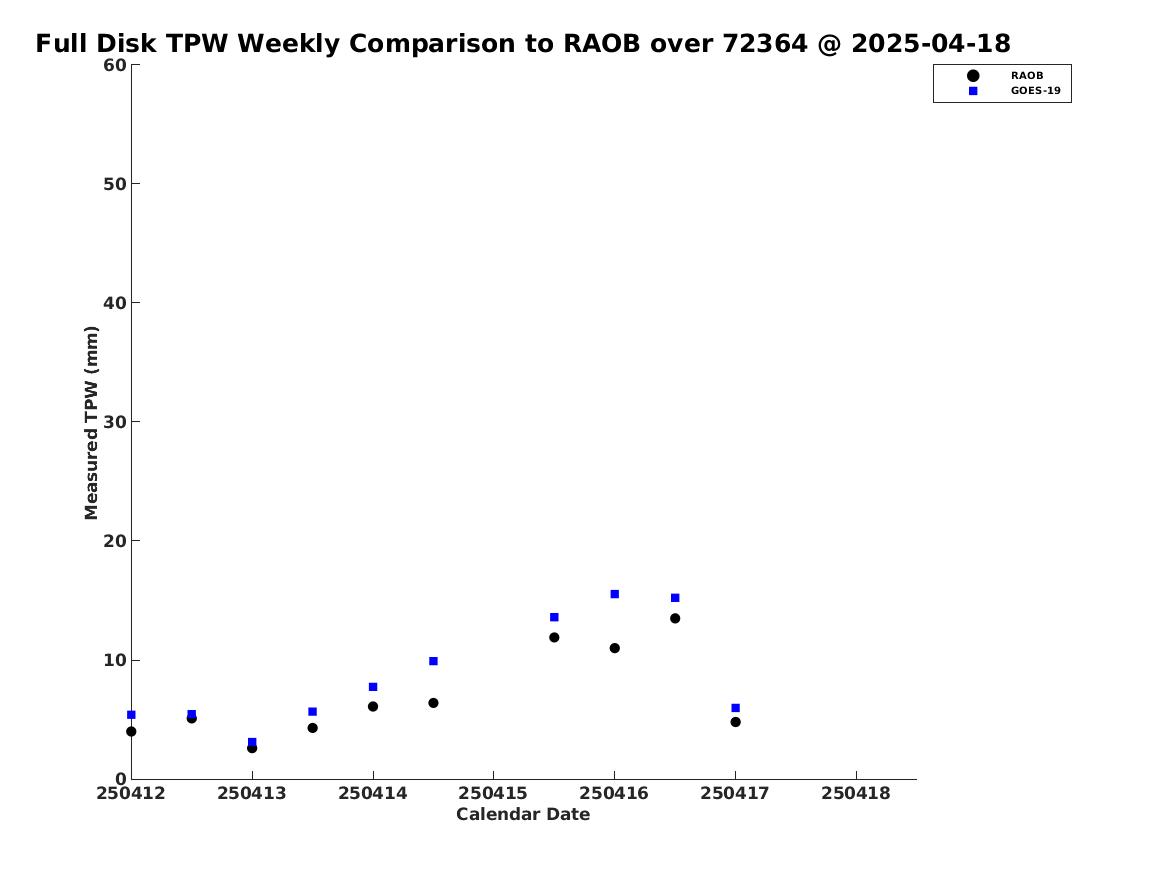 Full Disk TPW Weekly Comparison to RAOB over 72364 @ 2025-04-18

RAOB
GOES-19

Measured TPW (mm)

60
50
40
30
20
10
0

250412 250413 250414 250415 250416 250417 250418

Calendar Date